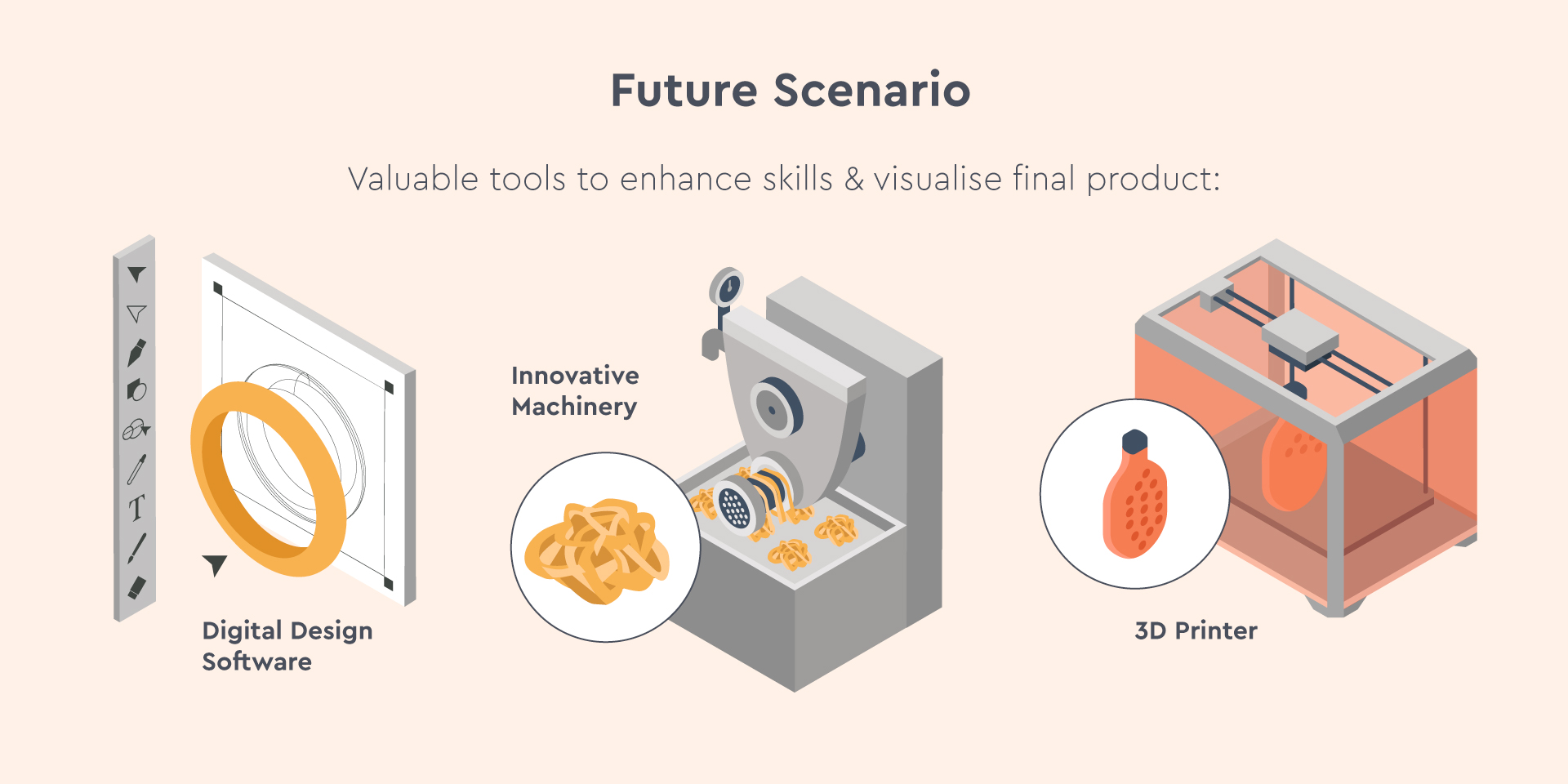 Future Scenario

Valuable tools to enhance skills & visualise final product:

T

Digital Design Software

Innovative Machinery

3D Printer